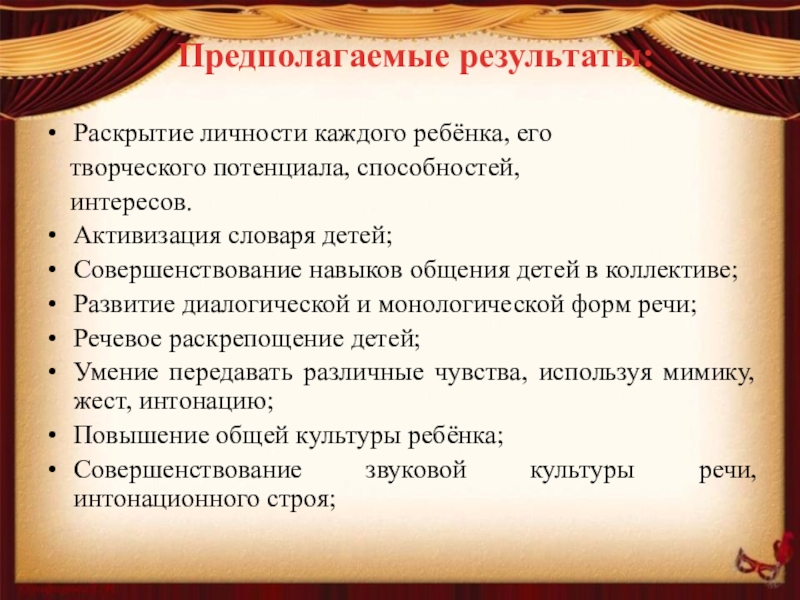 Предполагаемые результаты:

• Раскрытие личности каждого ребёнка, его творческого потенциала, способностей, интересов.
• Активизация словаря детей;
• Совершенствование навыков общения детей в коллективе;
• Развитие диалогической и монологической форм речи;
• Речевое раскрепощение детей;
• Умение передавать различные чувства, используя мимику, жест, интонацию;
• Повышение общей культуры ребёнка;
• Совершенствование звуковой культуры речи, интонационного строя;